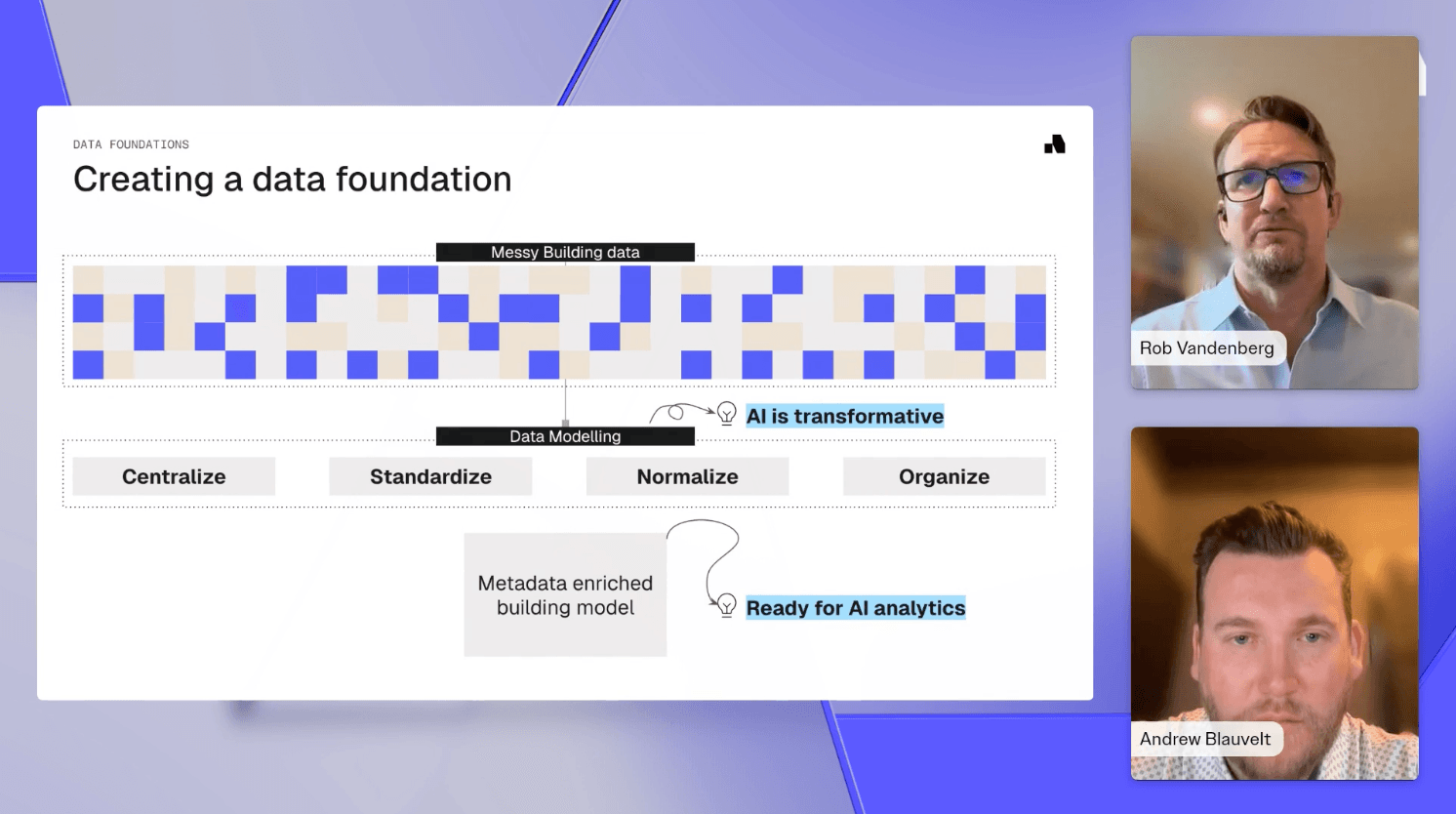 DATA FOUNDATIONS

Creating a data foundation

Messy Building data

AI is transformative

Data Modelling

Centralize

Standardize

Normalize

Organize

Metadata enriched building model

Ready for AI analytics

Rob Vandenberg

Andrew Blauvelt